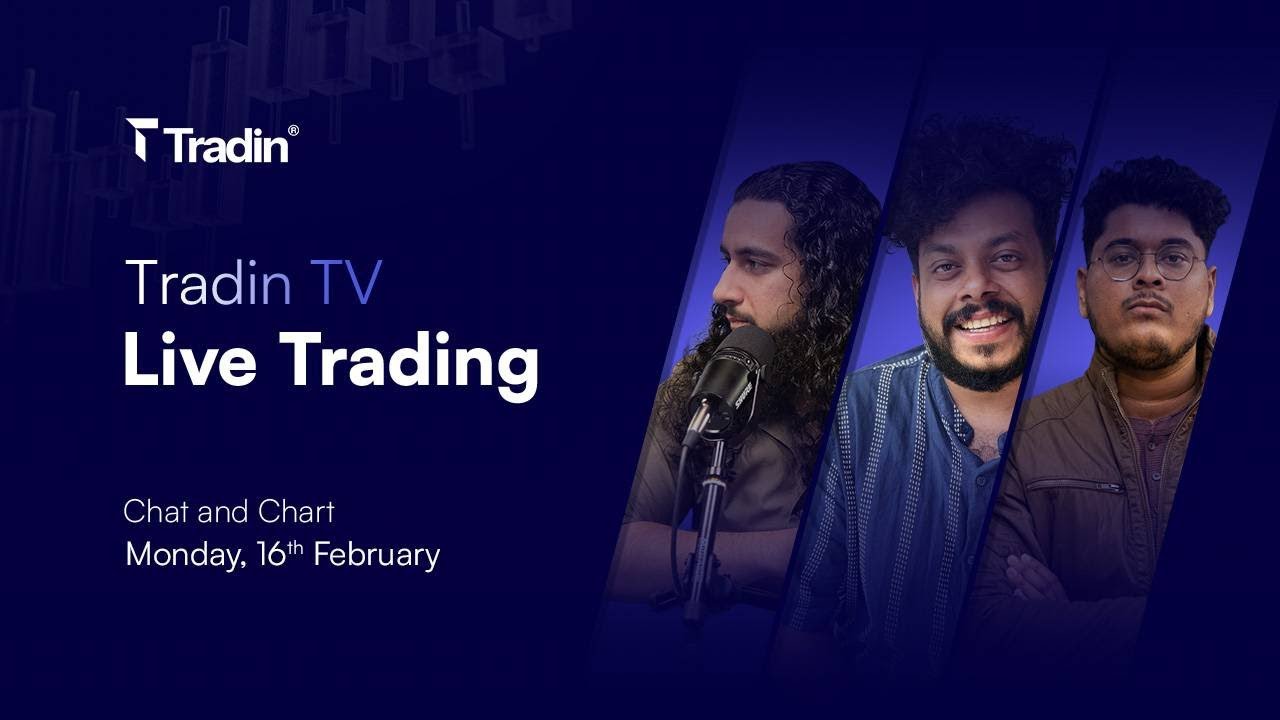 Tradin®

Tradin TV
Live Trading

Chat and Chart
Monday, 16th February